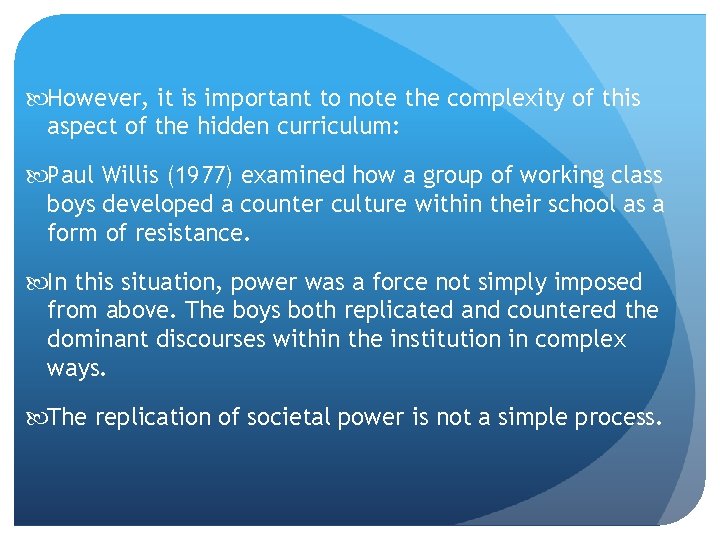 However, it is important to note the complexity of this aspect of the hidden curriculum:

Paul Willis (1977) examined how a group of working class boys developed a counter culture within their school as a form of resistance.

In this situation, power was a force not simply imposed from above. The boys both replicated and countered the dominant discourses within the institution in complex ways.

The replication of societal power is not a simple process.